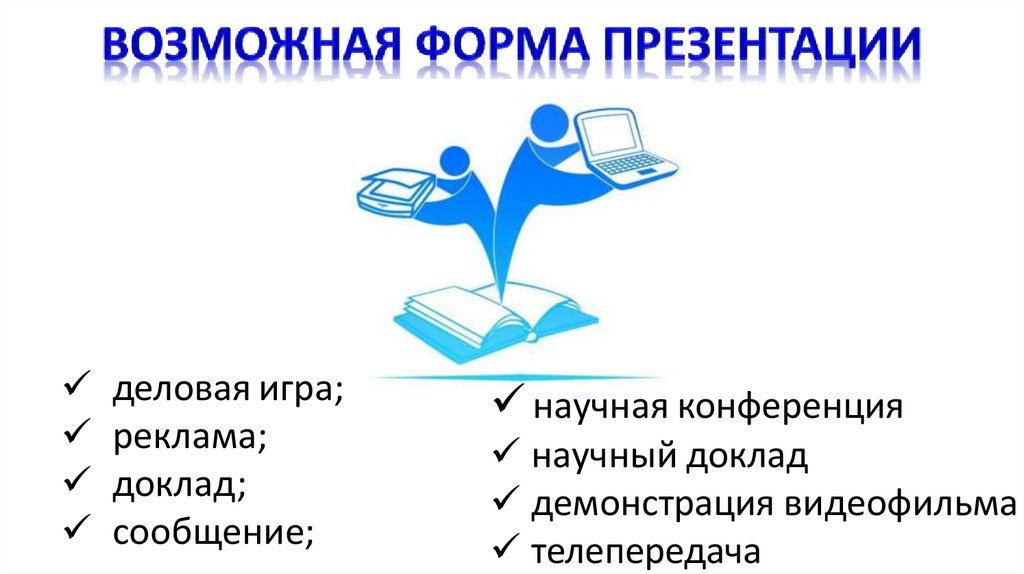 ВОЗМОЖНАЯ ФОРМА ПРЕЗЕНТАЦИИ

✓ деловая игра;
✓ реклама;
✓ доклад;
✓ сообщение;

✓ научная конференция
✓ научный доклад
✓ демонстрация видеофильма
✓ телепередача